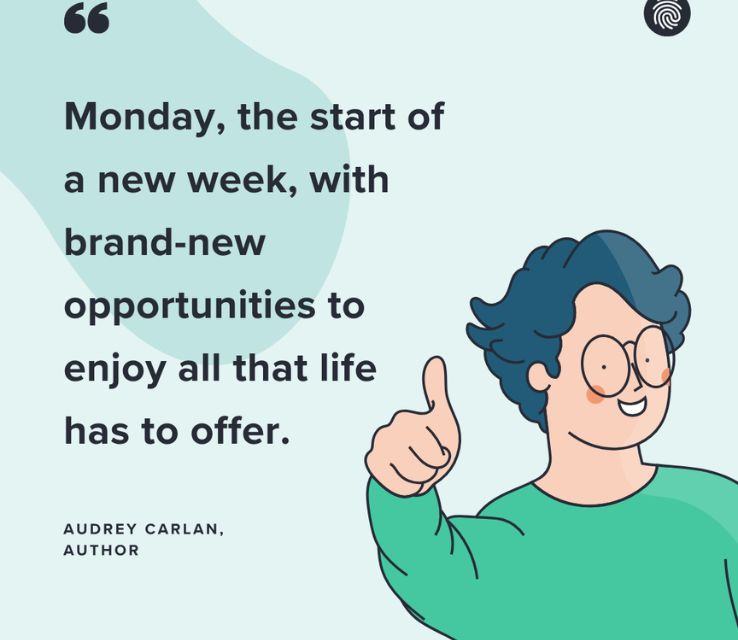 “

Monday, the start of a new week, with brand-new opportunities to enjoy all that life has to offer.

AUDREY CARLAN,
AUTHOR